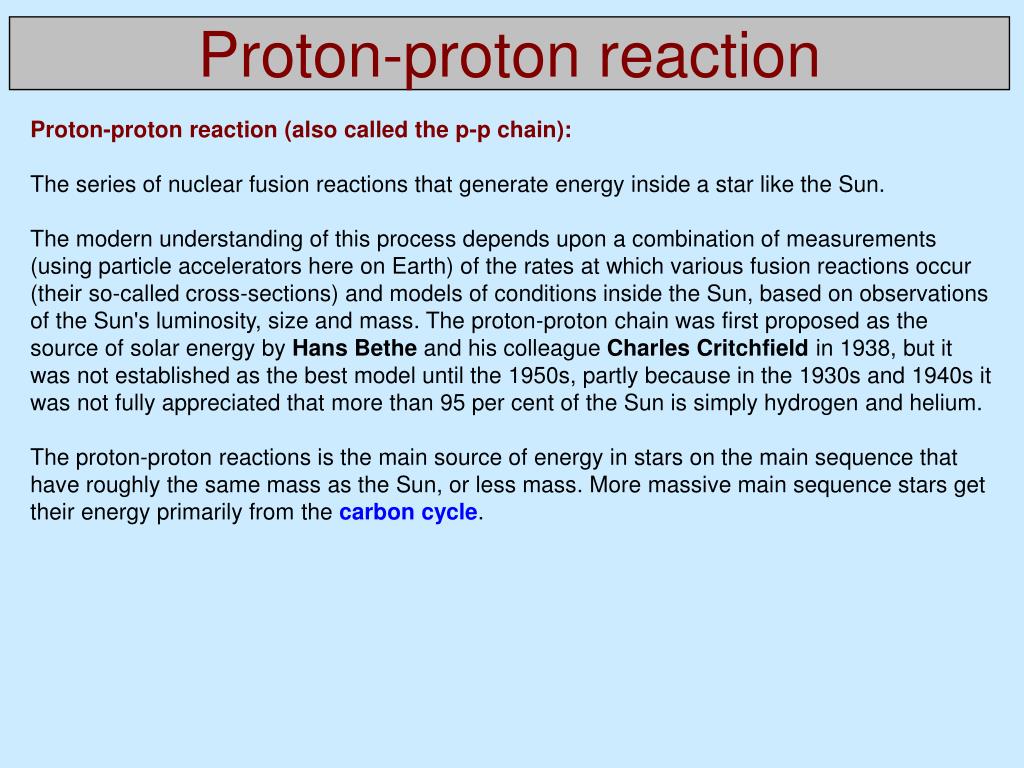 Proton-proton reaction

Proton-proton reaction (also called the p-p chain):

The series of nuclear fusion reactions that generate energy inside a star like the Sun.

The modern understanding of this process depends upon a combination of measurements (using particle accelerators here on Earth) of the rates at which various fusion reactions occur (their so-called cross-sections) and models of conditions inside the Sun, based on observations of the Sun's luminosity, size and mass. The proton-proton chain was first proposed as the source of solar energy by Hans Bethe and his colleague Charles Critchfield in 1938, but it was not established as the best model until the 1950s, partly because in the 1930s and 1940s it was not fully appreciated that more than 95 per cent of the Sun is simply hydrogen and helium.

The proton-proton reactions is the main source of energy in stars on the main sequence that have roughly the same mass as the Sun, or less mass. More massive main sequence stars get their energy primarily from the carbon cycle.